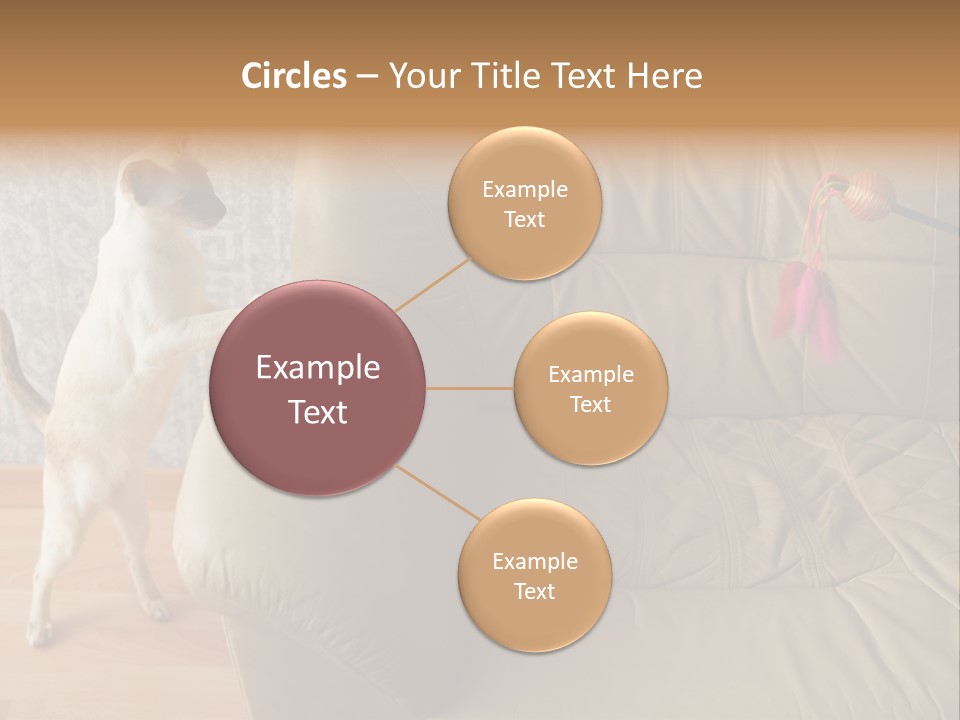 Circles – Your Title Text Here

Example Text

Example Text

Example Text

Example Text